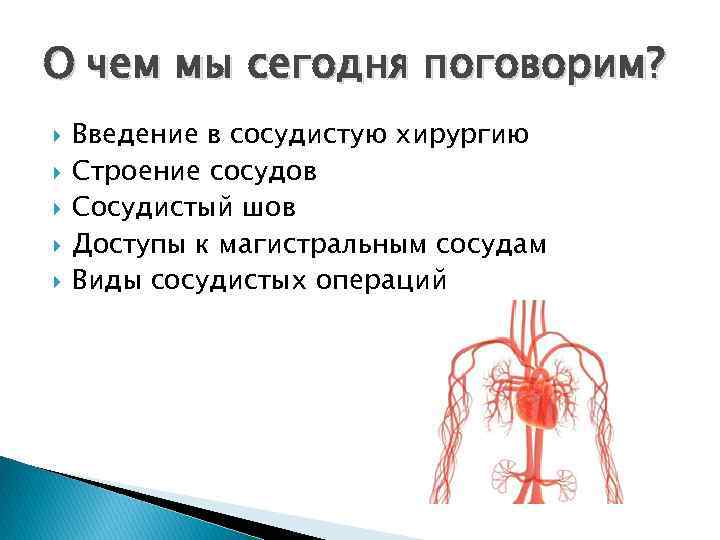 О чем мы сегодня поговорим?

Введение в сосудистую хирургию
Строение сосудов
Сосудистый шов
Доступы к магистральным сосудам
Виды сосудистых операций